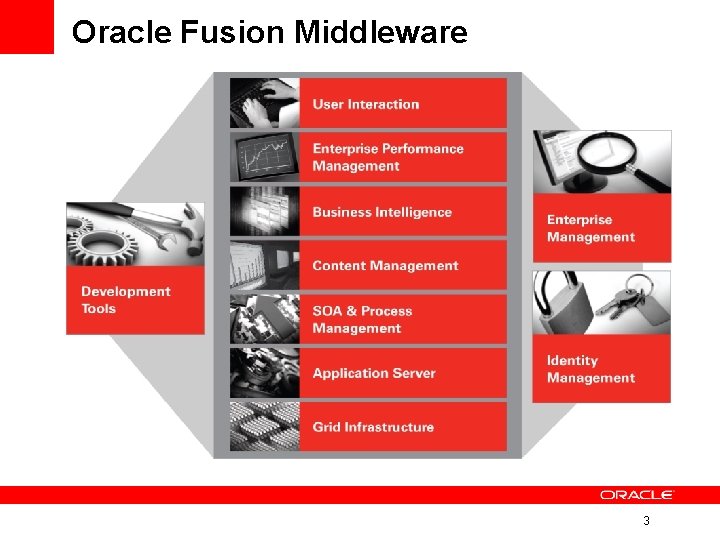 Oracle Fusion Middleware

Development Tools

User Interaction

Enterprise Performance Management

Business Intelligence

Content Management

SOA & Process Management

Application Server

Grid Infrastructure

Enterprise Management

Identity Management

ORACLE

3